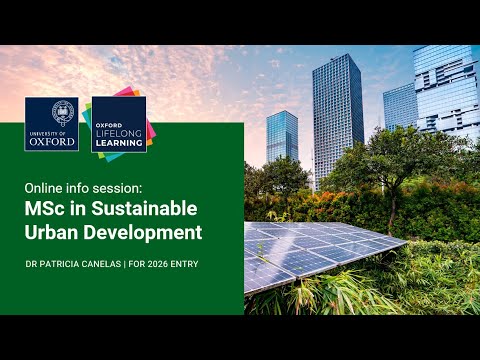 UNIVERSITY OF OXFORD

OXFORD LIFELONG LEARNING

Online info session:
MSc in Sustainable Urban Development

DR PATRICIA CANELAS | FOR 2026 ENTRY